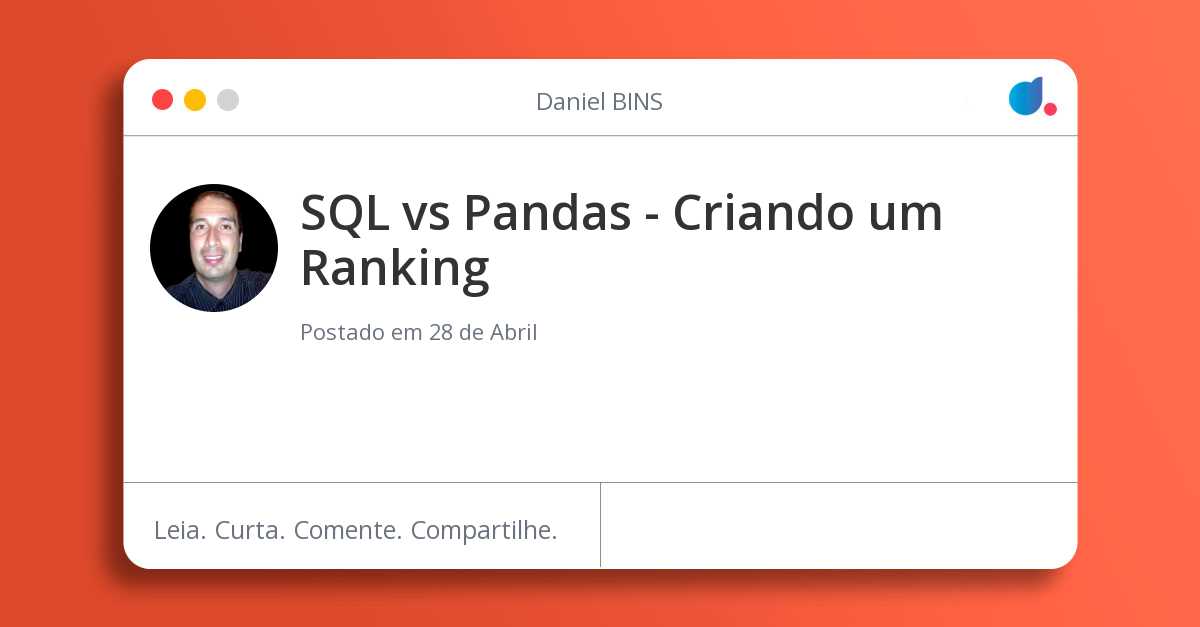 Daniel BINS

SQL vs Pandas - Criando um Ranking

Postado em 28 de Abril

Leia. Curta. Comente. Compartilhe.